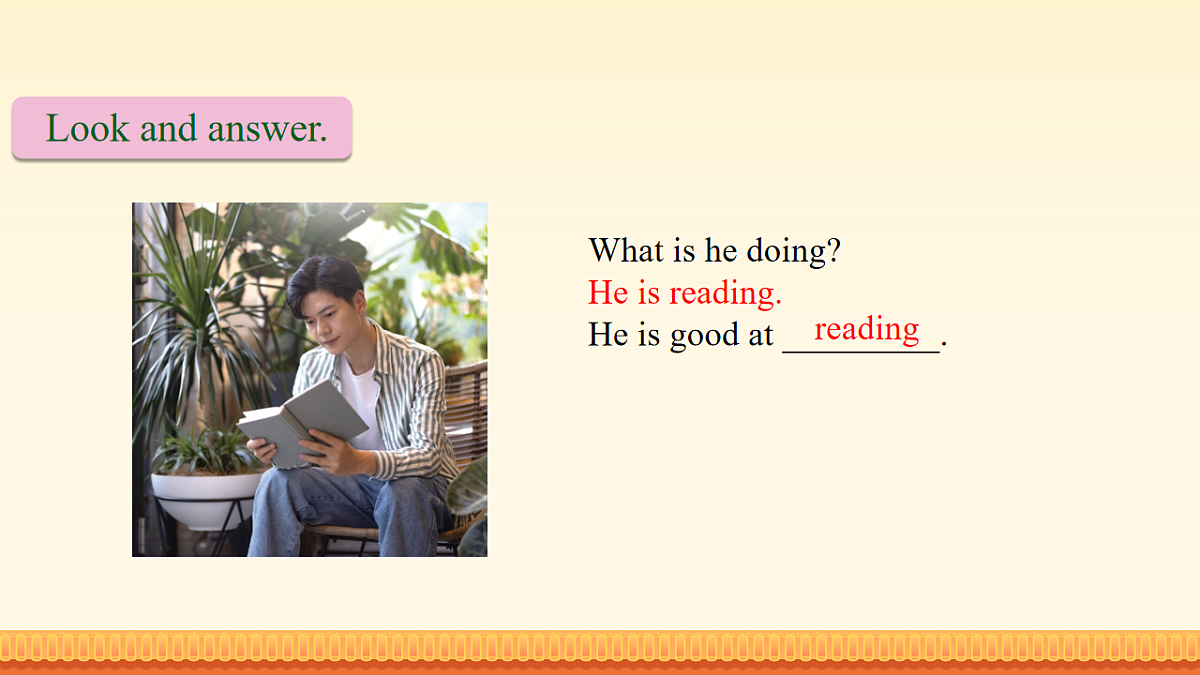 Look and answer.

What is he doing?
He is reading.
He is good at reading.